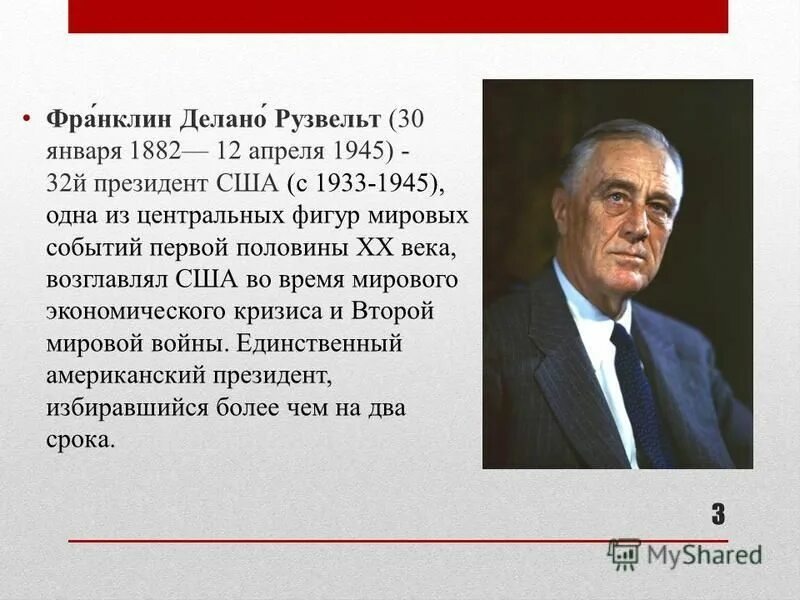 • Фра́нклин Делано́ Рузвельт (30 января 1882— 12 апреля 1945) - 32й президент США (с 1933-1945), одна из центральных фигур мировых событий первой половины XX века, возглавлял США во время мирового экономического кризиса и Второй мировой войны. Единственный американский президент, избиравшийся более чем на два срока.

3

MyShared